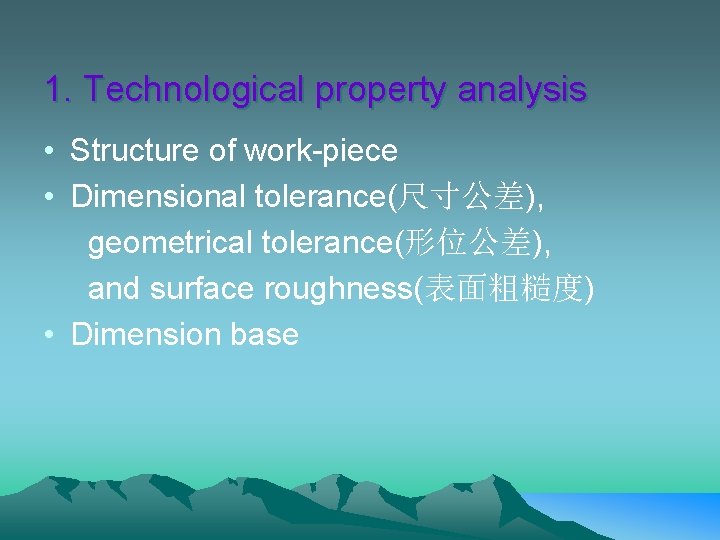 1. Technological property analysis

• Structure of work-piece
• Dimensional tolerance(尺寸公差), geometrical tolerance(形位公差), and surface roughness(表面粗糙度)
• Dimension base